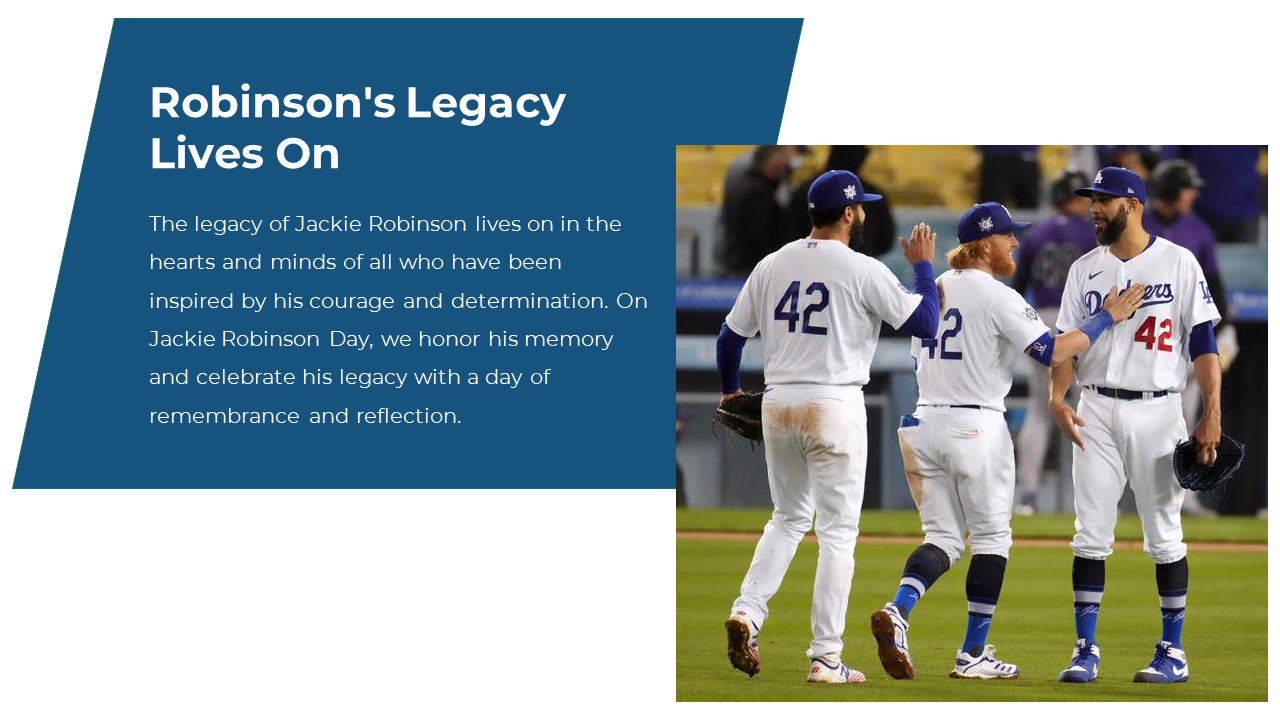 Robinson's Legacy Lives On

The legacy of Jackie Robinson lives on in the hearts and minds of all who have been inspired by his courage and determination. On Jackie Robinson Day, we honor his memory and celebrate his legacy with a day of remembrance and reflection.

42

42

Dodgers 42